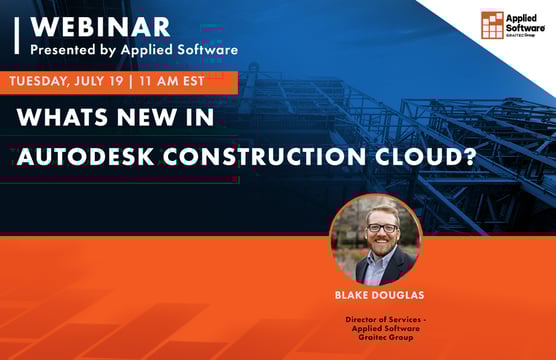 WEBINAR
Presented by Applied Software

Applied Software
GRAITEC Group

TUESDAY, JULY 19 | 11 AM EST

WHATS NEW IN AUTODESK CONSTRUCTION CLOUD?

BLAKE DOUGLAS

Director of Services - Applied Software Graitec Group